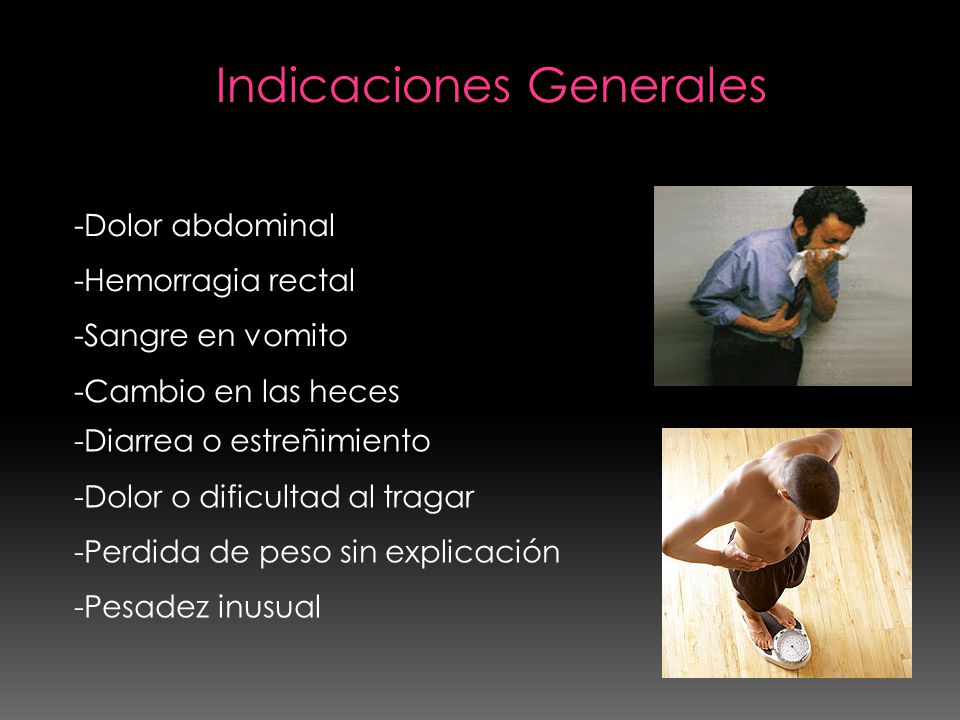 Indicaciones Generales

-Dolor abdominal

-Hemorragia rectal

-Sangre en vomito

-Cambio en las heces

-Diarrea o estreñimiento

-Dolor o dificultad al tragar

-Perdida de peso sin explicación

-Pesadez inusual